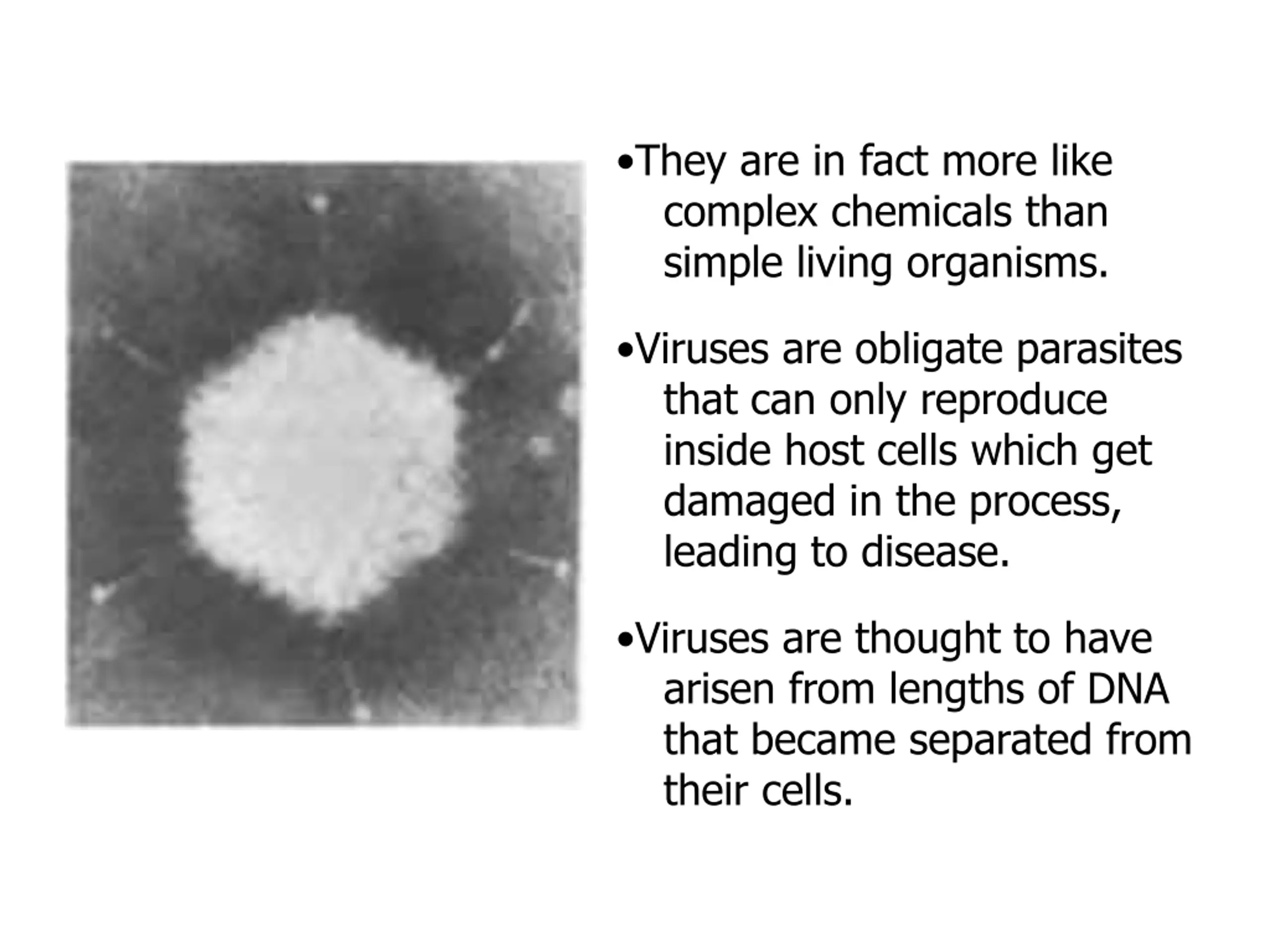 •They are in fact more like complex chemicals than simple living organisms.

•Viruses are obligate parasites that can only reproduce inside host cells which get damaged in the process, leading to disease.

•Viruses are thought to have arisen from lengths of DNA that became separated from their cells.